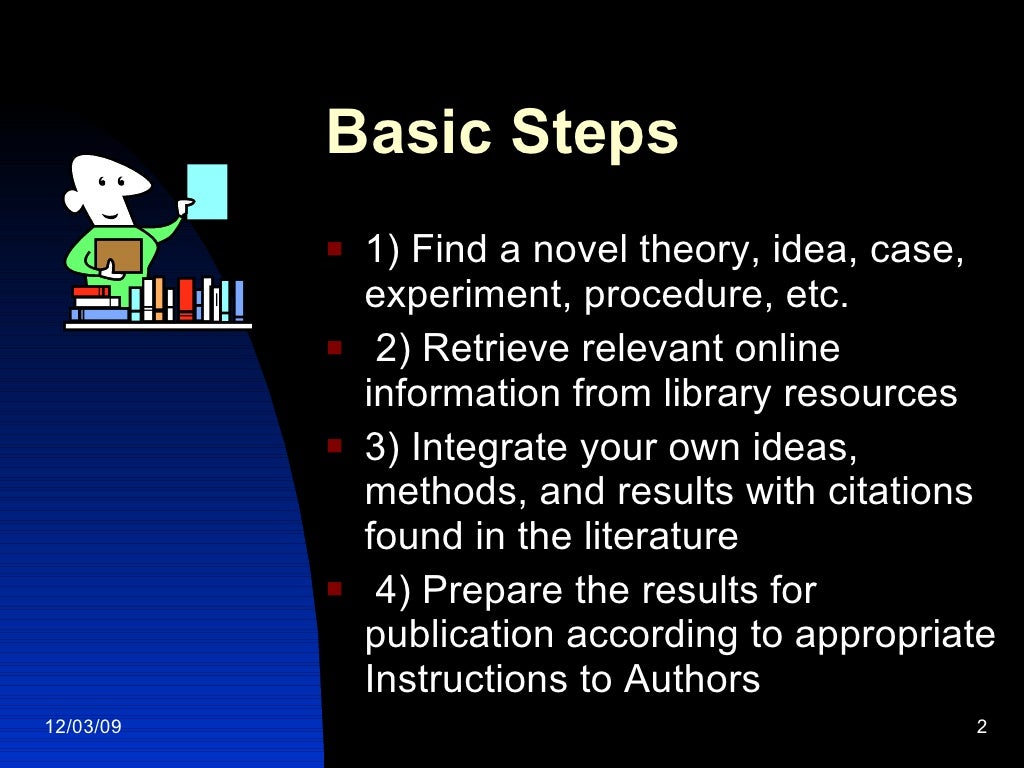 Basic Steps

- 1) Find a novel theory, idea, case, experiment, procedure, etc.
- 2) Retrieve relevant online information from library resources
- 3) Integrate your own ideas, methods, and results with citations found in the literature
- 4) Prepare the results for publication according to appropriate Instructions to Authors

12/03/09

2